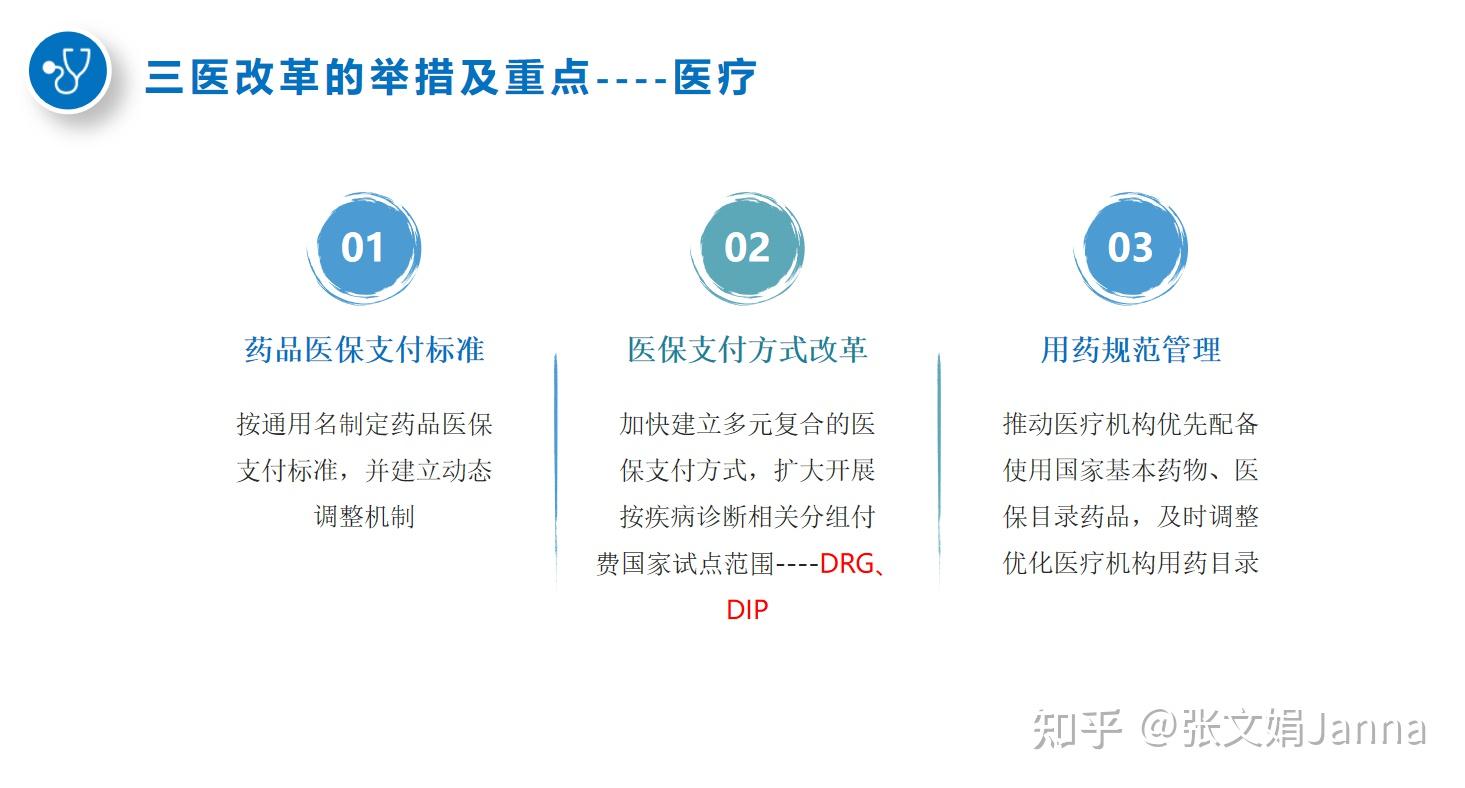 三医改革的举措及重点----医疗

01

药品医保支付标准

按通用名制定药品医保支付标准，并建立动态调整机制

02

医保支付方式改革

加快建立多元复合的医保支付方式，扩大开展按疾病诊断相关分组付费国家试点范围----DRG、DIP

03

用药规范管理

推动医疗机构优先配备使用国家基本药物、医保目录药品，及时调整优化医疗机构用药目录

知乎 @张文娟Janna